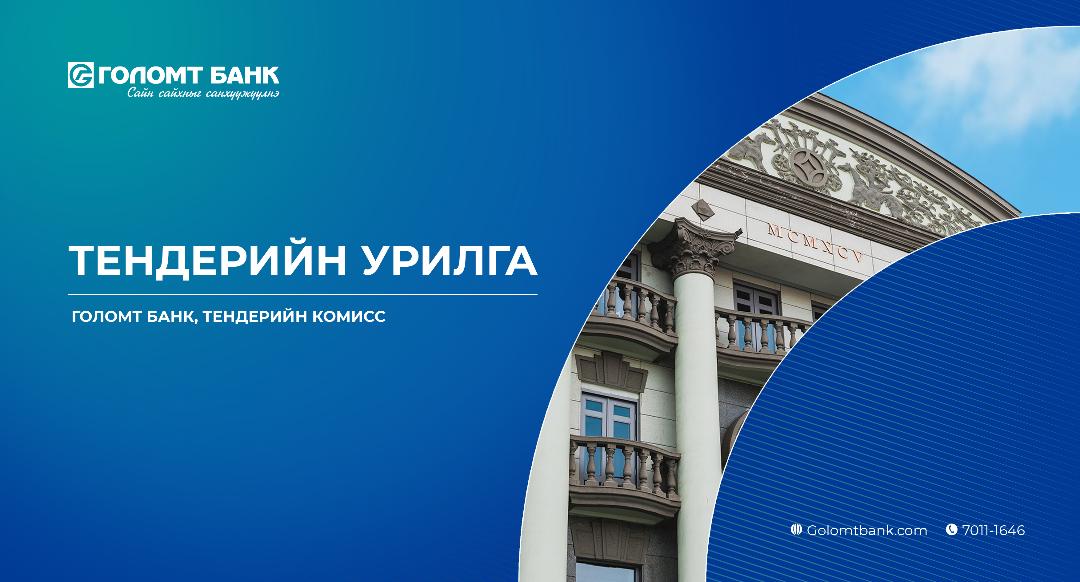 ГОЛОМТ БАНК
Сайн сайхныг санхүүжүүлнэ

ТЕНДЕРИЙН УРИЛГА

ГОЛОМТ БАНК, ТЕНДЕРИЙН КОМИСС

MCMXCV

Golomtbank.com 7011-1646